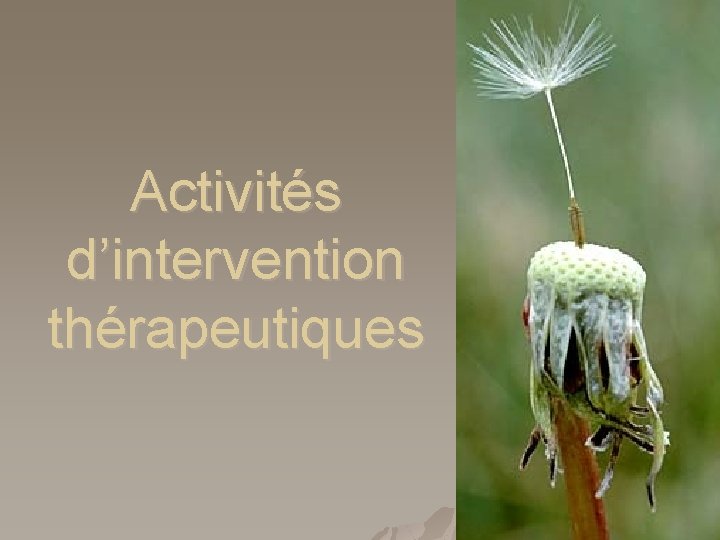 Activités d’intervention thérapeutiques